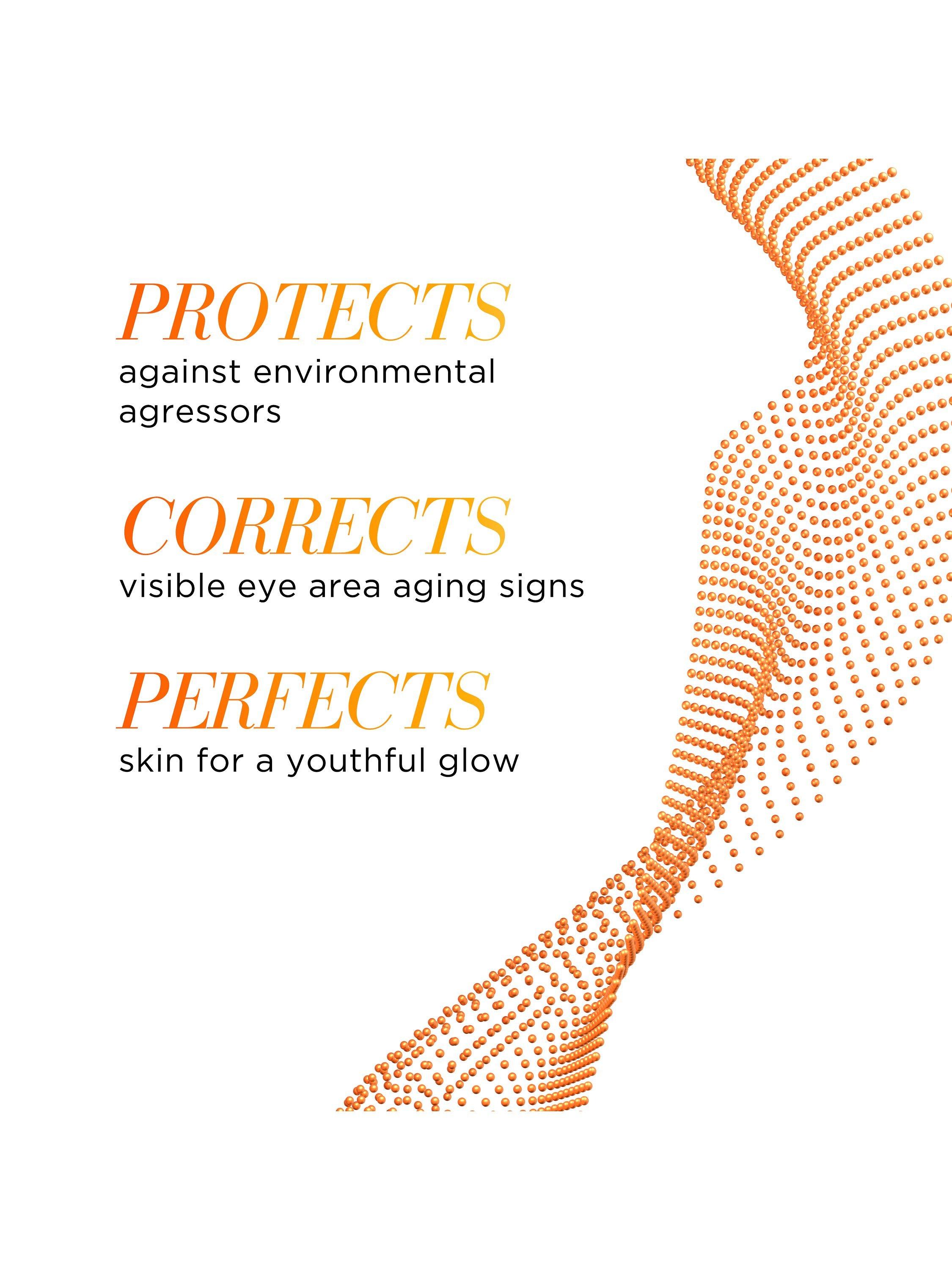 PROTECTS
against environmental agressors

CORRECTS
visible eye area aging signs

PERFECTS
skin for a youthful glow